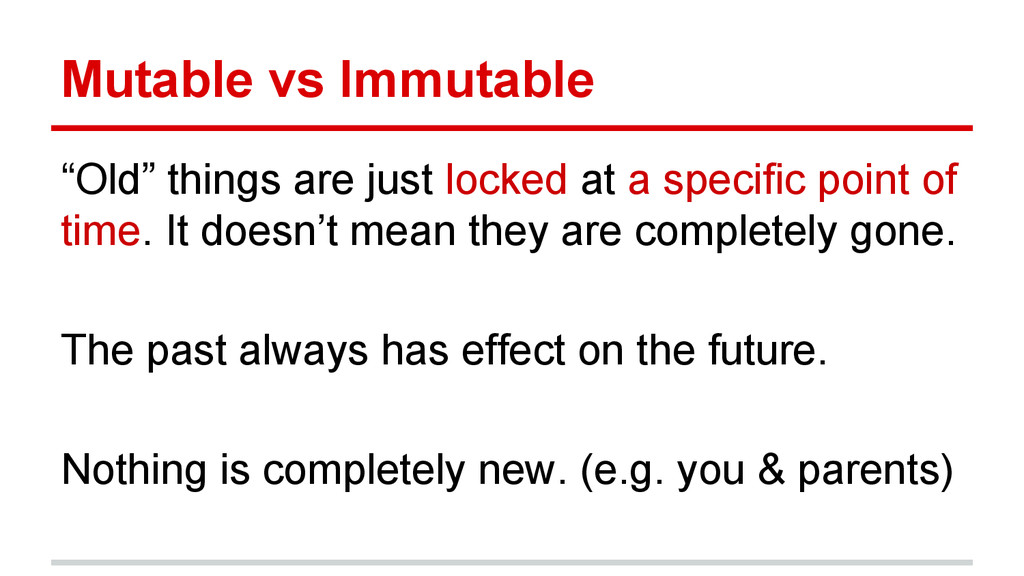 Mutable vs Immutable

“Old” things are just locked at a specific point of time. It doesn’t mean they are completely gone.

The past always has effect on the future.

Nothing is completely new. (e.g. you & parents)